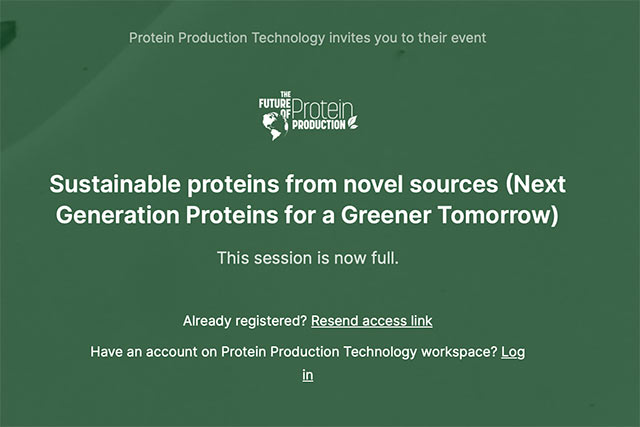 Protein Production Technology invites you to their event

THE FUTURE OF Protein PRODUCTION

Sustainable proteins from novel sources (Next Generation Proteins for a Greener Tomorrow)

This session is now full.

Already registered? Resend access link

Have an account on Protein Production Technology workspace? Log in